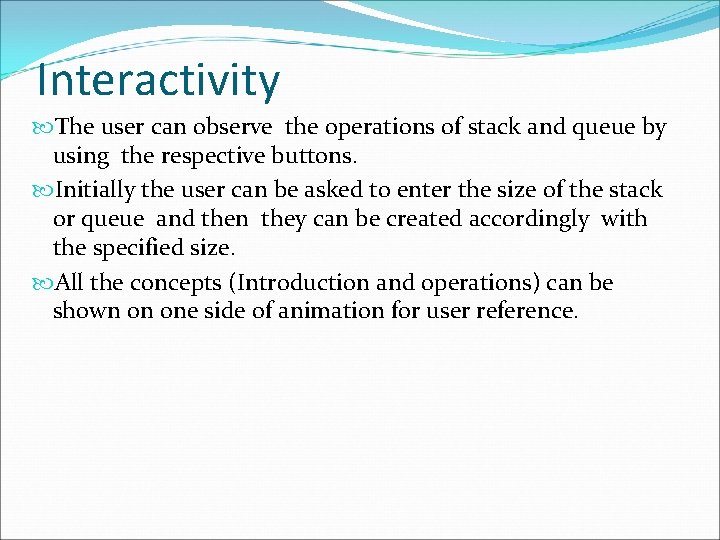 Interactivity

The user can observe the operations of stack and queue by using the respective buttons.

Initially the user can be asked to enter the size of the stack or queue and then they can be created accordingly with the specified size.

All the concepts (Introduction and operations) can be shown on one side of animation for user reference.